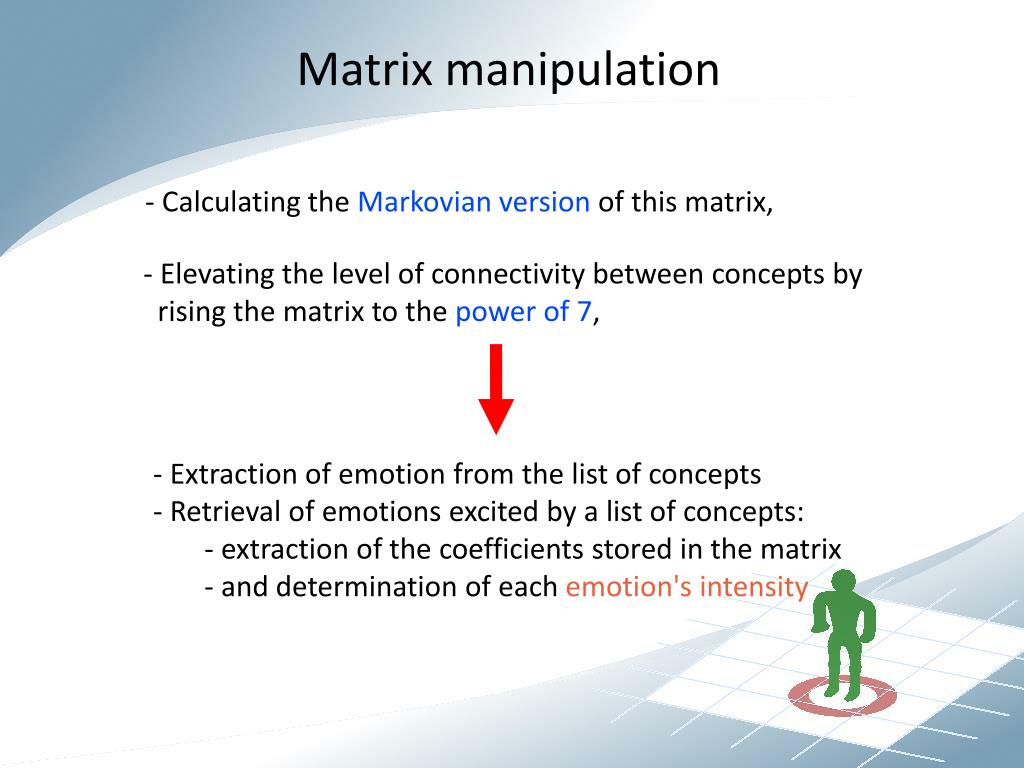 Matrix manipulation

- Calculating the Markovian version of this matrix,

- Elevating the level of connectivity between concepts by rising the matrix to the power of 7,

- Extraction of emotion from the list of concepts
- Retrieval of emotions excited by a list of concepts:
- extraction of the coefficients stored in the matrix
- and determination of each emotion's intensity